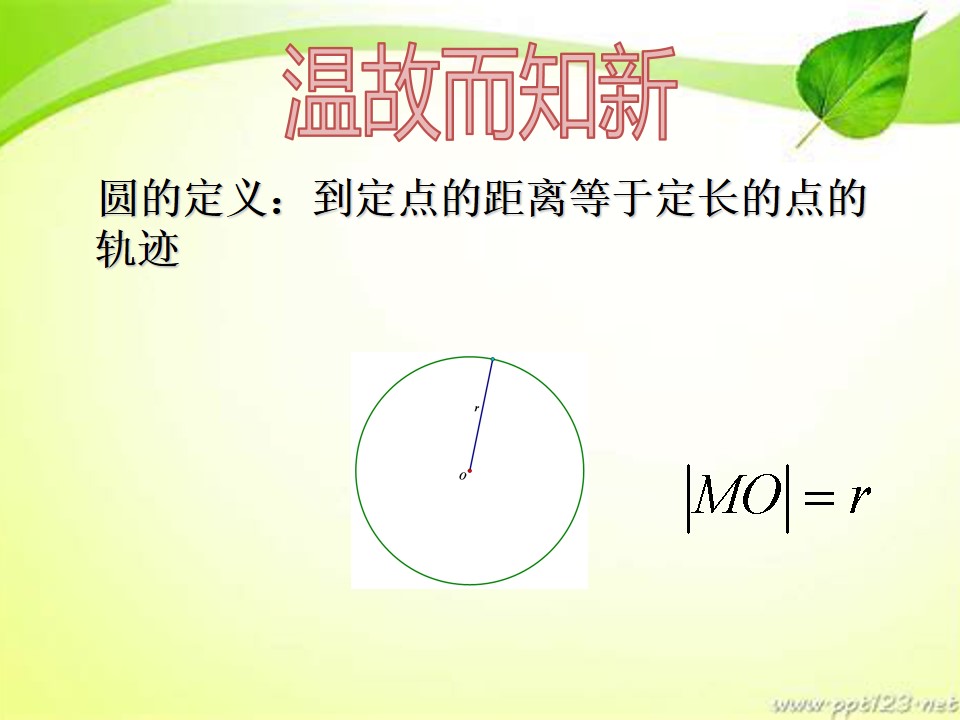 温故而知新

圆的定义：到定点的距离等于定长的点的轨迹

r

o

$|MO|=r$

www.ppt123.net